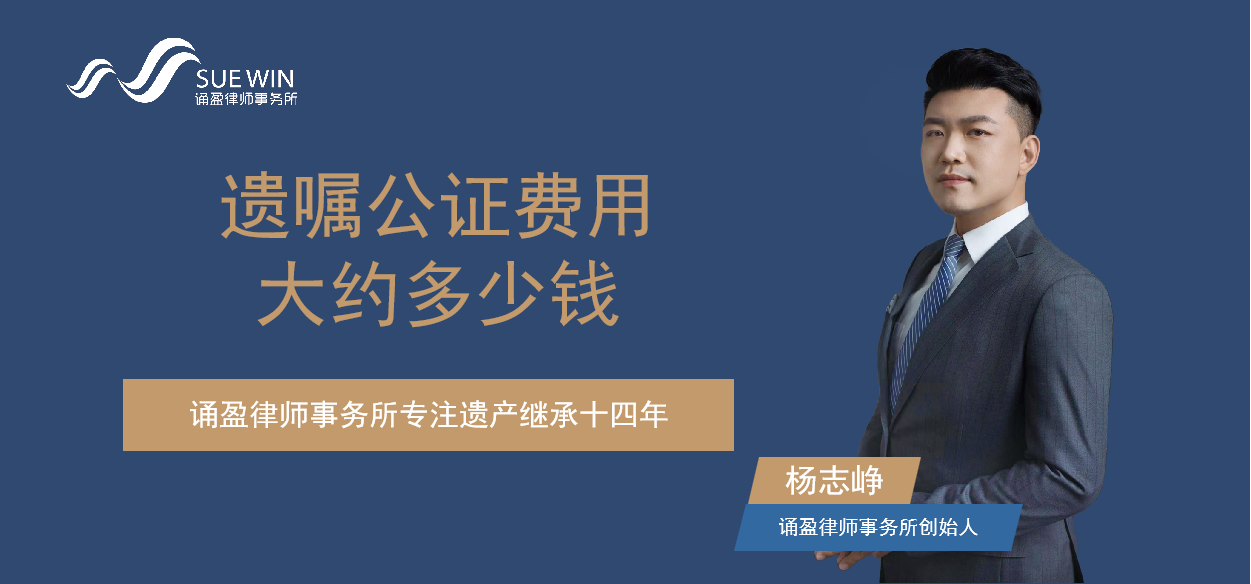 SUE WIN
诵盈律师事务所

遗嘱公证费用
大约多少钱

诵盈律师事务所专注遗产继承十四年

杨志峥
诵盈律师事务所创始人